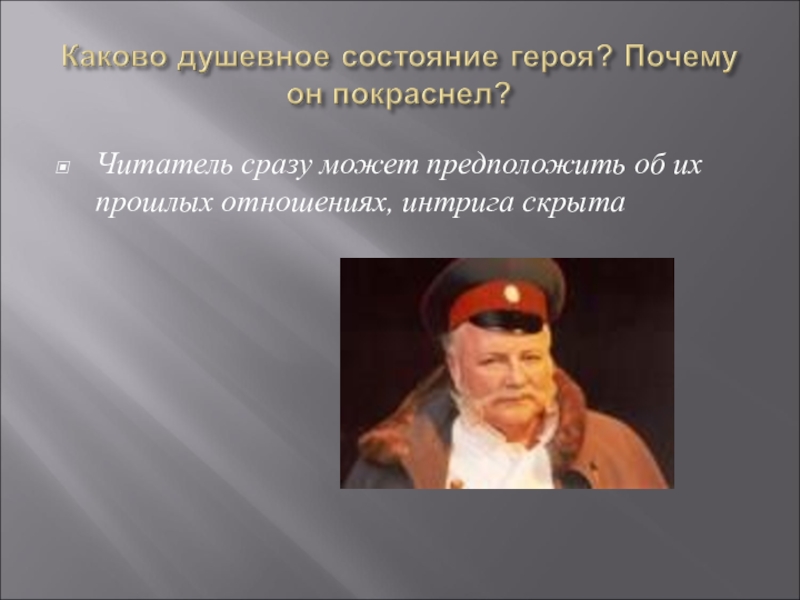 Каково душевное состояние героя? Почему он покраснел?

Читатель сразу может предположить об их прошлых отношениях, интрига скрыта